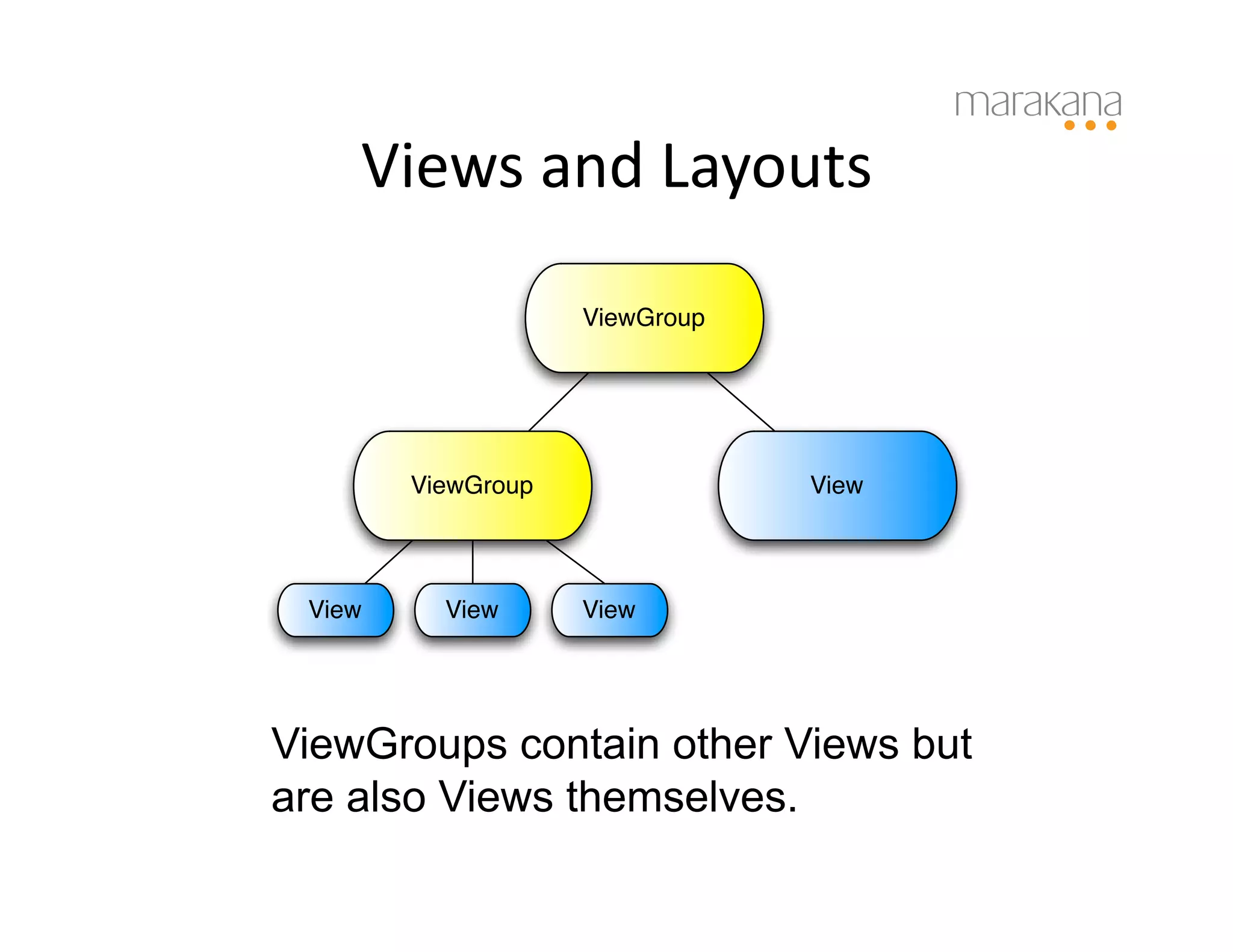 marakana

Views and Layouts

ViewGroup

ViewGroup

View

View

View

View

ViewGroups contain other Views but are also Views themselves.